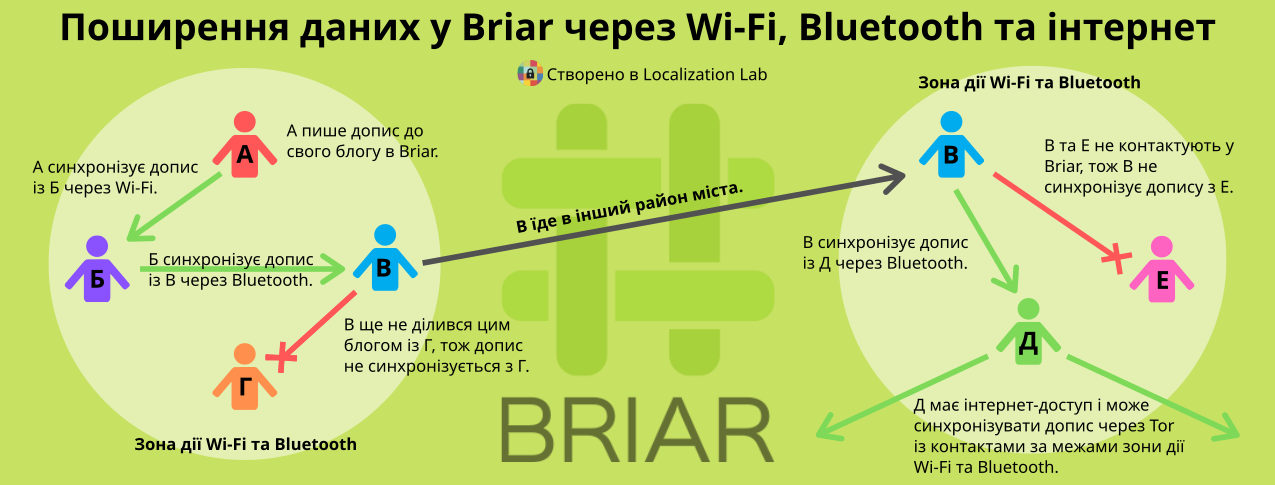 Поширення даних у Briar через Wi-Fi, Bluetooth та інтернет

Створено в Localization Lab

А

А пише допис до свого блогу в Briar.

А синхронізує допис із Б через Wi-Fi.

Б

Б синхронізує допис із В через Bluetooth.

В

В ще не ділився цим блогом із Г, тож допис не синхронізується з Г.

Г

Зона дії Wi-Fi та Bluetooth

В їде в інший район міста.

BRIAR

Зона дії Wi-Fi та Bluetooth

В

В та Е не контактують у Briar, тож В не синхронізує допису з Е.

В синхронізує допис із Д через Bluetooth.

Е

Д

Д має інтернет-доступ і може синхронізувати допис через Tor із контактами за межами зони дії Wi-Fi та Bluetooth.